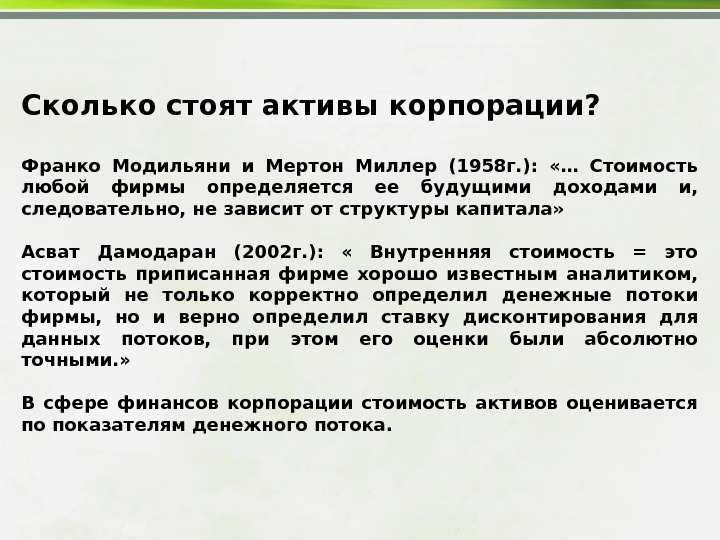 Сколько стоят активы корпорации?

Франко Модильяни и Мертон Миллер (1958г.): «… Стоимость любой фирмы определяется ее будущими доходами и, следовательно, не зависит от структуры капитала»

Асват Дамодаран (2002г.): « Внутренняя стоимость = это стоимость приписанная фирме хорошо известным аналитиком, который не только корректно определил денежные потоки фирмы, но и верно определил ставку дисконтирования для данных потоков, при этом его оценки были абсолютно точными.»

В сфере финансов корпорации стоимость активов оценивается по показателям денежного потока.